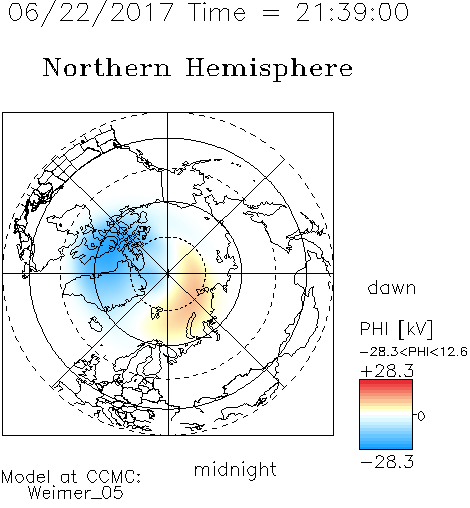 06/22/2017 Time = 21:39:00

Northern Hemisphere

dawn

PHI [kV]

-28.3<PHI<12.6

+28.3

0

-28.3

midnight

Model at CCMC:
Weimer_05